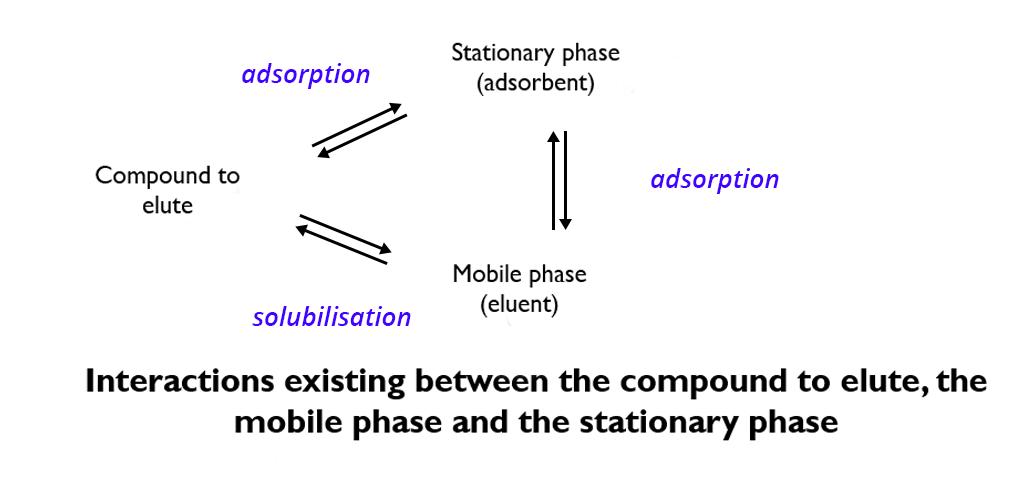 adsorption

Stationary phase
(adsorbent)

Compound to
elute

adsorption

Mobile phase
(eluent)

solubilisation

Interactions existing between the compound to elute, the mobile phase and the stationary phase